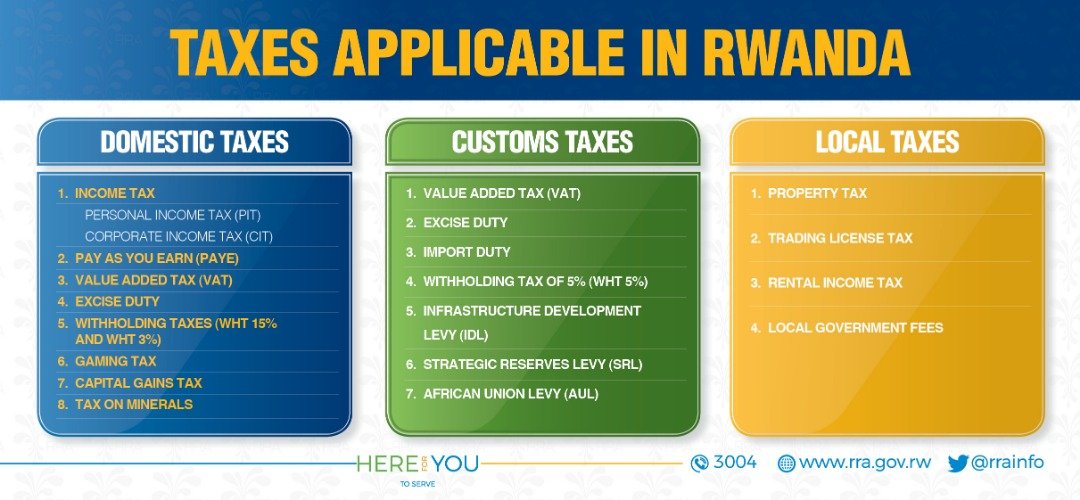 TAXES APPLICABLE IN RWANDA

DOMESTIC TAXES

1. INCOME TAX
PERSONAL INCOME TAX (PIT)
CORPORATE INCOME TAX (CIT)
2. PAY AS YOU EARN (PAYE)
3. VALUE ADDED TAX (VAT)
4. EXCISE DUTY
5. WITHHOLDING TAXES (WHT 15% AND WHT 3%)
6. GAMING TAX
7. CAPITAL GAINS TAX
8. TAX ON MINERALS

CUSTOMS TAXES

1. VALUE ADDED TAX (VAT)
2. EXCISE DUTY
3. IMPORT DUTY
4. WITHHOLDING TAX OF 5% (WHT 5%)
5. INFRASTRUCTURE DEVELOPMENT LEVY (IDL)
6. STRATEGIC RESERVES LEVY (SRL)
7. AFRICAN UNION LEVY (AUL)

LOCAL TAXES

1. PROPERTY TAX
2. TRADING LICENSE TAX
3. RENTAL INCOME TAX
4. LOCAL GOVERNMENT FEES

HERE FOR YOU TO SERVE

3004 www.rra.gov.rw @rrainfo